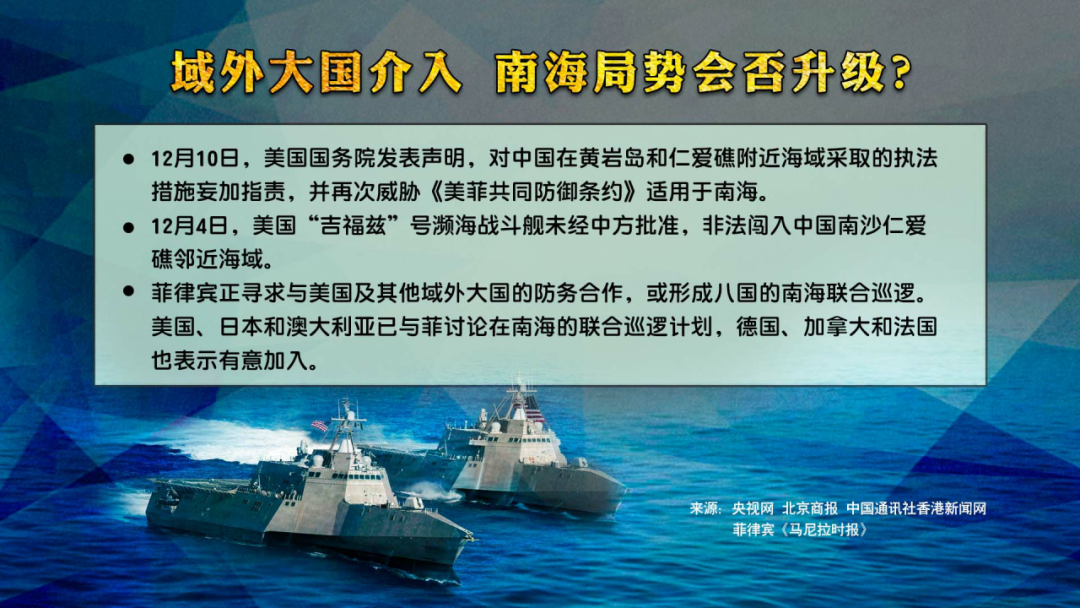 域外大国介入 南海局势会否升级？

● 12月10日，美国国务院发表声明，对中国在黄岩岛和仁爱礁附近海域采取的执法措施妄加指责，并再次威胁《美菲共同防御条约》适用于南海。

● 12月4日，美国“吉福兹”号濒海战斗舰未经中方批准，非法闯入中国南沙仁爱礁邻近海域。

● 菲律宾正寻求与美国及其他域外大国的防务合作，或形成八国的南海联合巡逻。美国、日本和澳大利亚已与菲讨论在南海的联合巡逻计划，德国、加拿大和法国也表示有意加入。

来源：央视网 北京商报 中国通讯社香港新闻网
菲律宾《马尼拉时报》